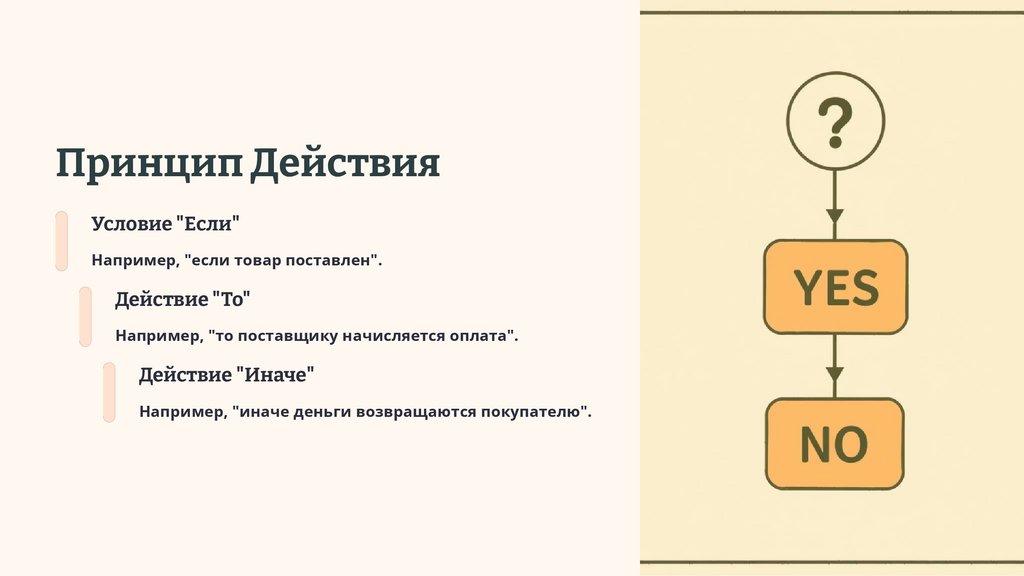 Принцип Действия

Условие "Если"

Например, "если товар поставлен".

Действие "То"

Например, "то поставщику начисляется оплата".

Действие "Иначе"

Например, "иначе деньги возвращаются покупателю".

?

YES

NO